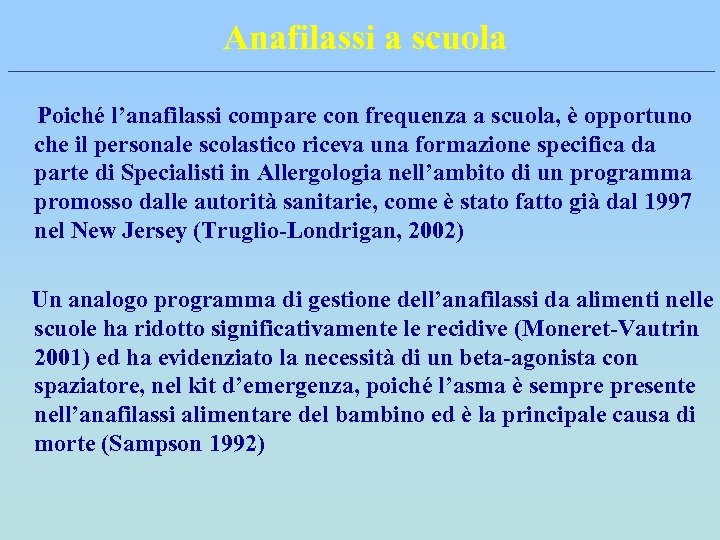 Anafilassi a scuola

Poiché l’anafilassi compare con frequenza a scuola, è opportuno che il personale scolastico riceva una formazione specifica da parte di Specialisti in Allergologia nell’ambito di un programma promosso dalle autorità sanitarie, come è stato fatto già dal 1997 nel New Jersey (Truglio-Londrigan, 2002)

Un analogo programma di gestione dell’anafilassi da alimenti nelle scuole ha ridotto significativamente le recidive (Moneret-Vautrin 2001) ed ha evidenziato la necessità di un beta-agonista con spaziatore, nel kit d’emergenza, poiché l’asma è sempre presente nell’anafilassi alimentare del bambino ed è la principale causa di morte (Sampson 1992)